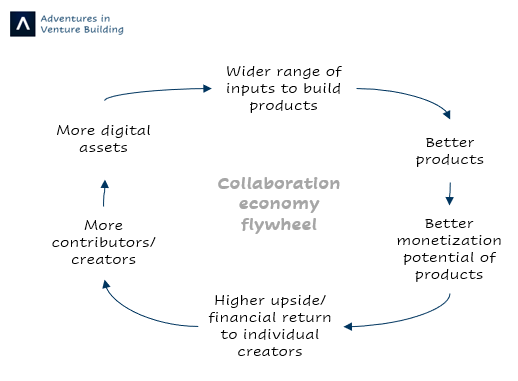 Adventures in Venture Building

Wider range of inputs to build products

Better products

Better monetization potential of products

Higher upside/ financial return to individual creators

More contributors/ creators

More digital assets

Collaboration economy flywheel